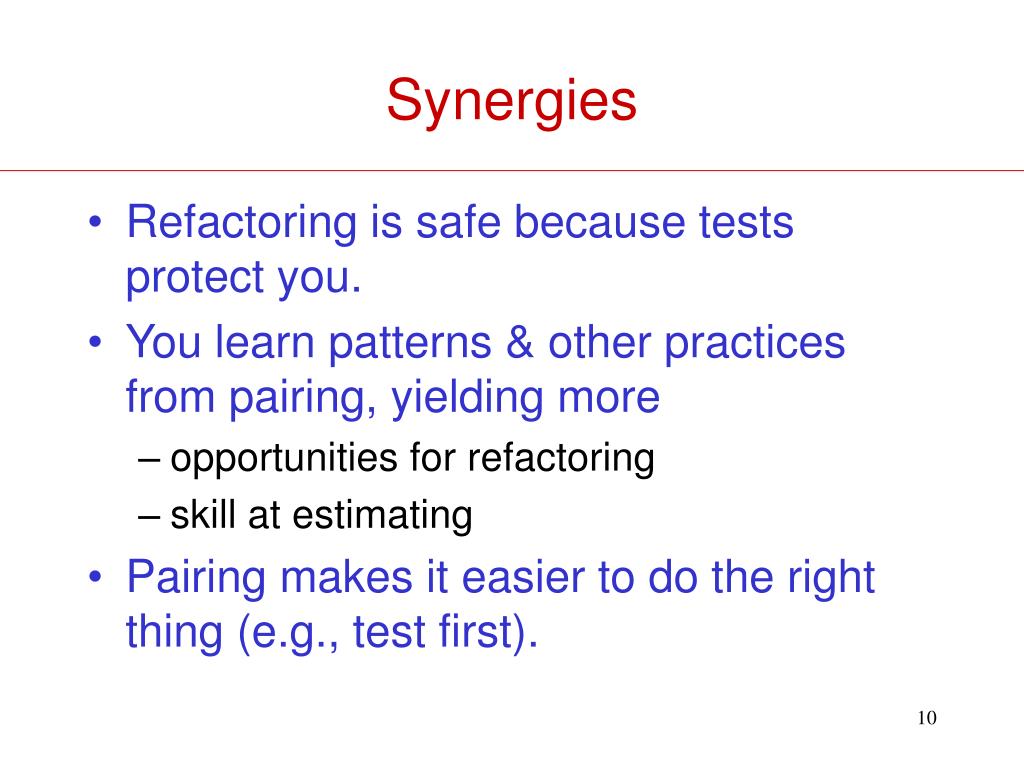 Synergies

• Refactoring is safe because tests protect you.
• You learn patterns & other practices from pairing, yielding more
– opportunities for refactoring
– skill at estimating
• Pairing makes it easier to do the right thing (e.g., test first).

10